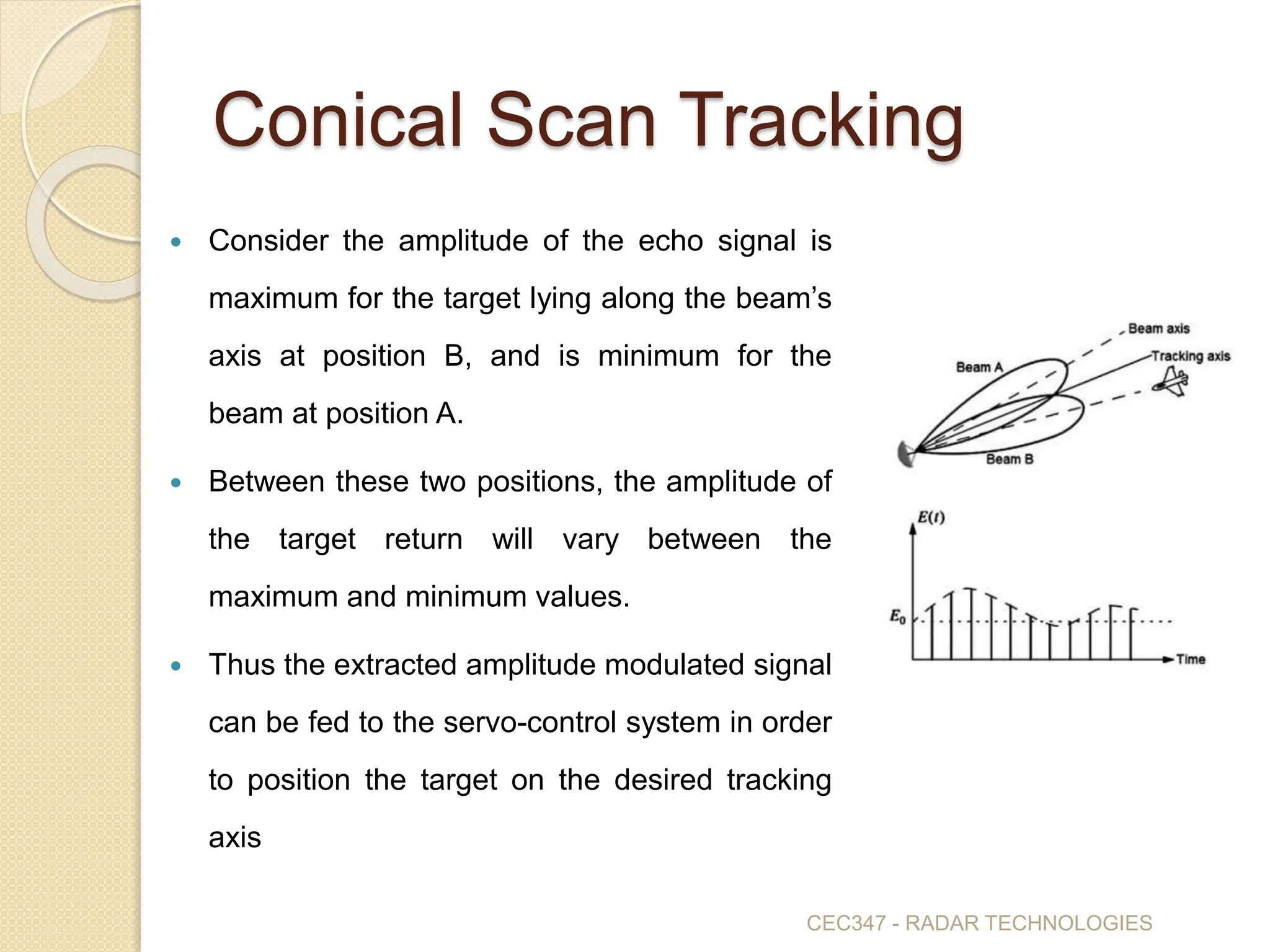 Conical Scan Tracking

• Consider the amplitude of the echo signal is maximum for the target lying along the beam’s axis at position B, and is minimum for the beam at position A.

• Between these two positions, the amplitude of the target return will vary between the maximum and minimum values.

• Thus the extracted amplitude modulated signal can be fed to the servo-control system in order to position the target on the desired tracking axis

Beam axis
Tracking axis
Beam A
Beam B

$E(t)$
$E_0$
Time

CEC347 - RADAR TECHNOLOGIES